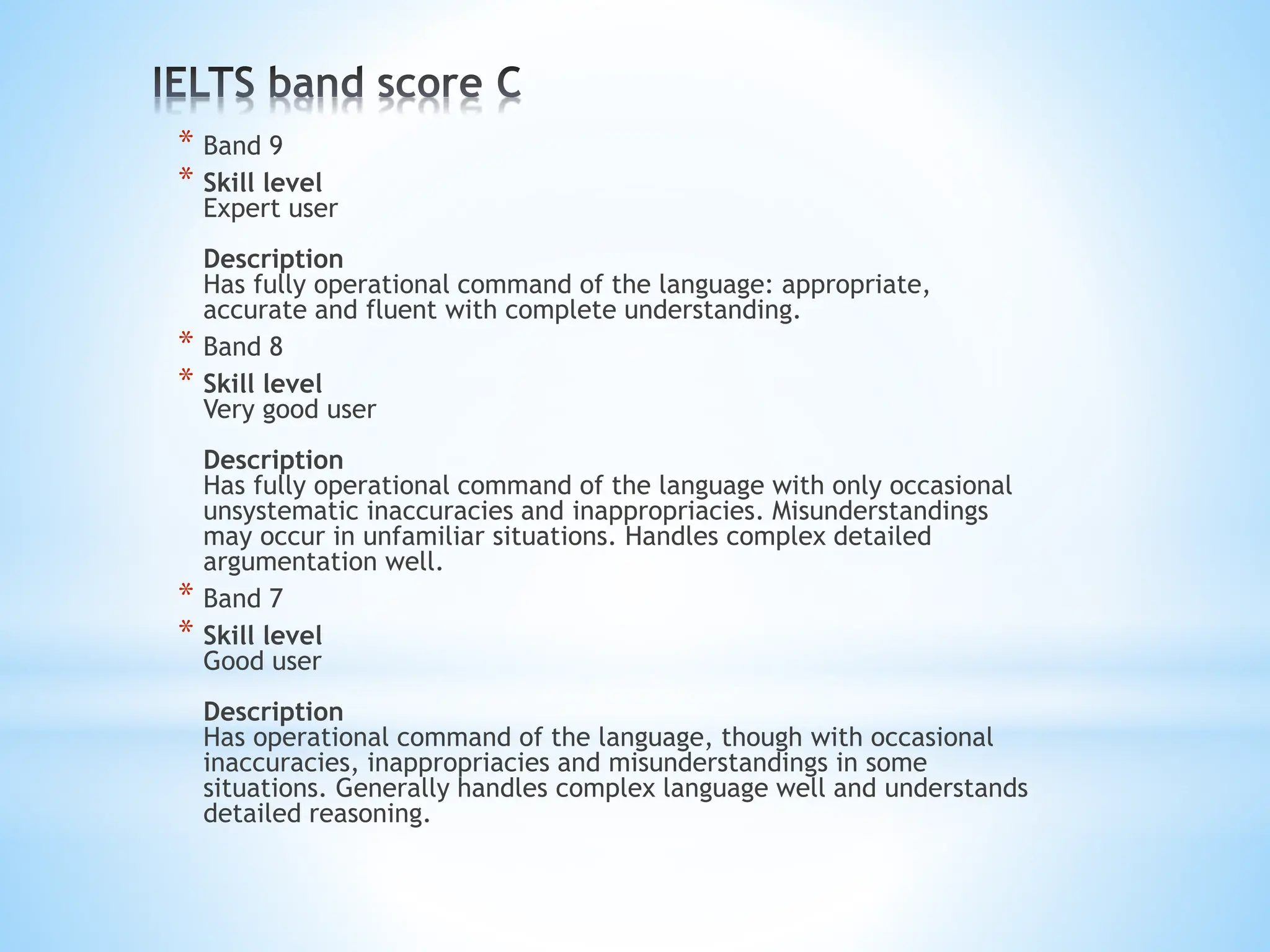 IELTS band score C

* Band 9
* Skill level
Expert user

Description
Has fully operational command of the language: appropriate, accurate and fluent with complete understanding.
* Band 8
* Skill level
Very good user

Description
Has fully operational command of the language with only occasional unsystematic inaccuracies and inappropriacies. Misunderstandings may occur in unfamiliar situations. Handles complex detailed argumentation well.
* Band 7
* Skill level
Good user

Description
Has operational command of the language, though with occasional inaccuracies, inappropriacies and misunderstandings in some situations. Generally handles complex language well and understands detailed reasoning.